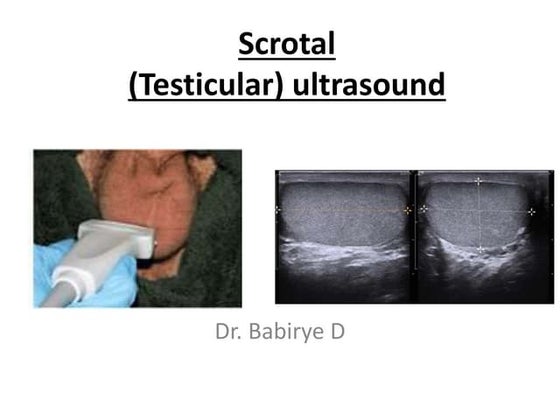 Scrotal
(Testicular) ultrasound

Dr. Babirye D